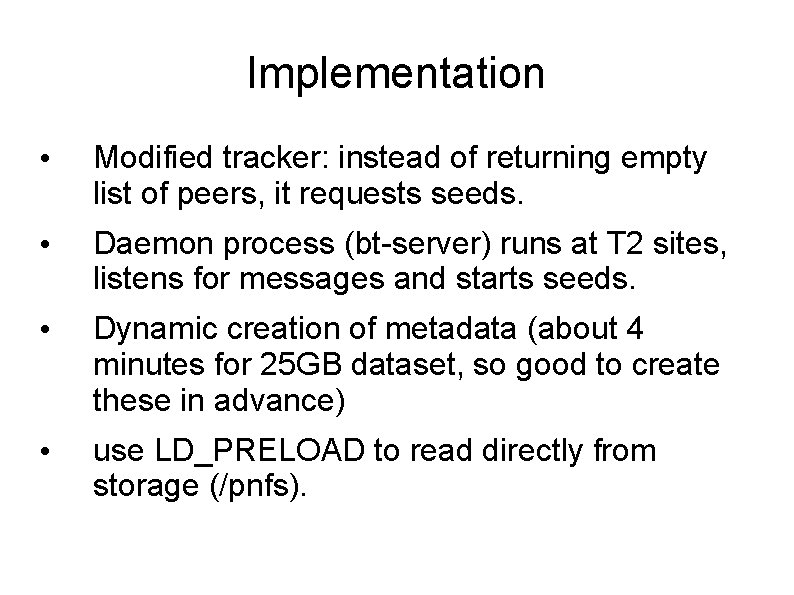 Implementation

• Modified tracker: instead of returning empty list of peers, it requests seeds.

• Daemon process (bt-server) runs at T2 sites, listens for messages and starts seeds.

• Dynamic creation of metadata (about 4 minutes for 25GB dataset, so good to create these in advance)

• use LD_PRELOAD to read directly from storage (/pnfs).